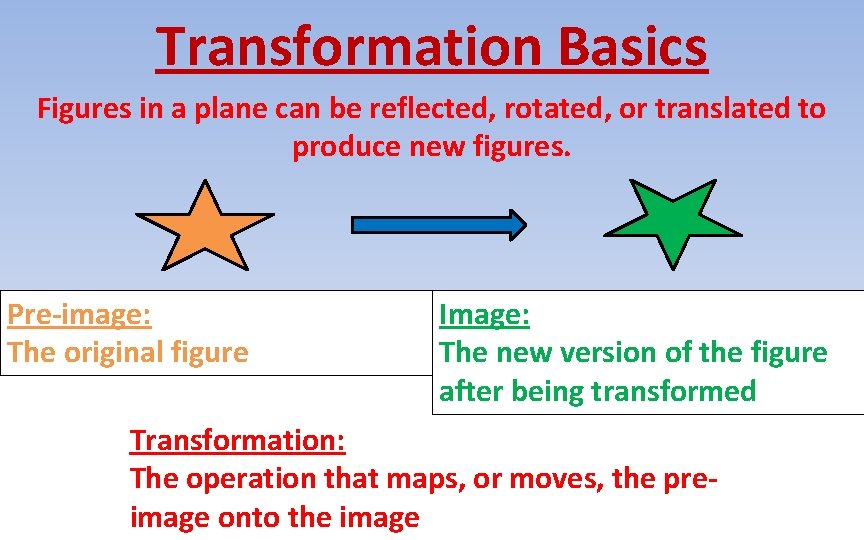 Transformation Basics

Figures in a plane can be reflected, rotated, or translated to produce new figures.

Pre-image:
The original figure

Image:
The new version of the figure after being transformed

Transformation:
The operation that maps, or moves, the pre-image onto the image